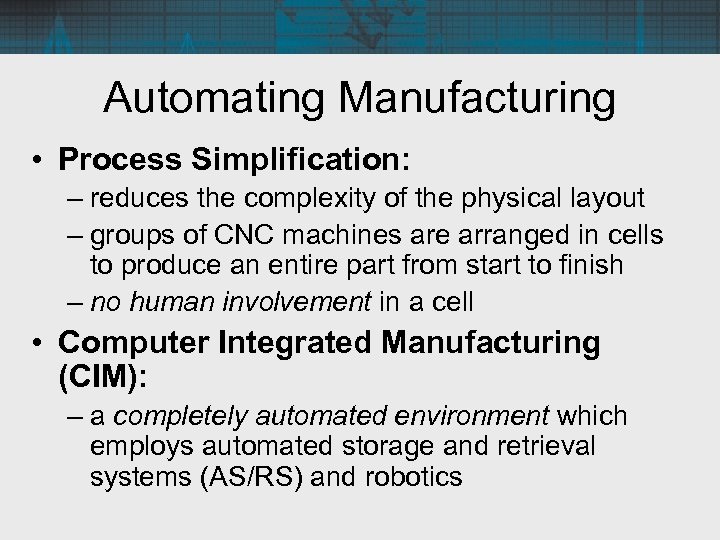 Automating Manufacturing

• Process Simplification:
– reduces the complexity of the physical layout
– groups of CNC machines are arranged in cells to produce an entire part from start to finish
– no human involvement in a cell

• Computer Integrated Manufacturing (CIM):
– a completely automated environment which employs automated storage and retrieval systems (AS/RS) and robotics